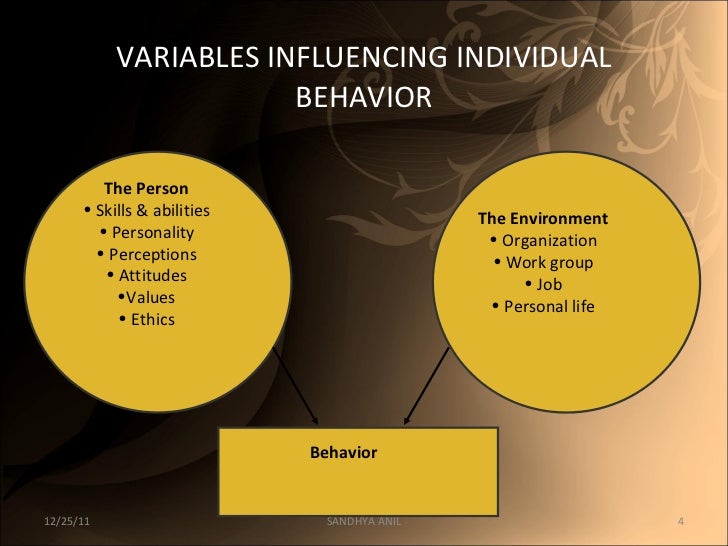 VARIABLES INFLUENCING INDIVIDUAL BEHAVIOR

The Person
• Skills & abilities
• Personality
• Perceptions
• Attitudes
•Values
• Ethics

The Environment
• Organization
• Work group
• Job
• Personal life

Behavior

12/25/11

SANDHYA ANIL

4